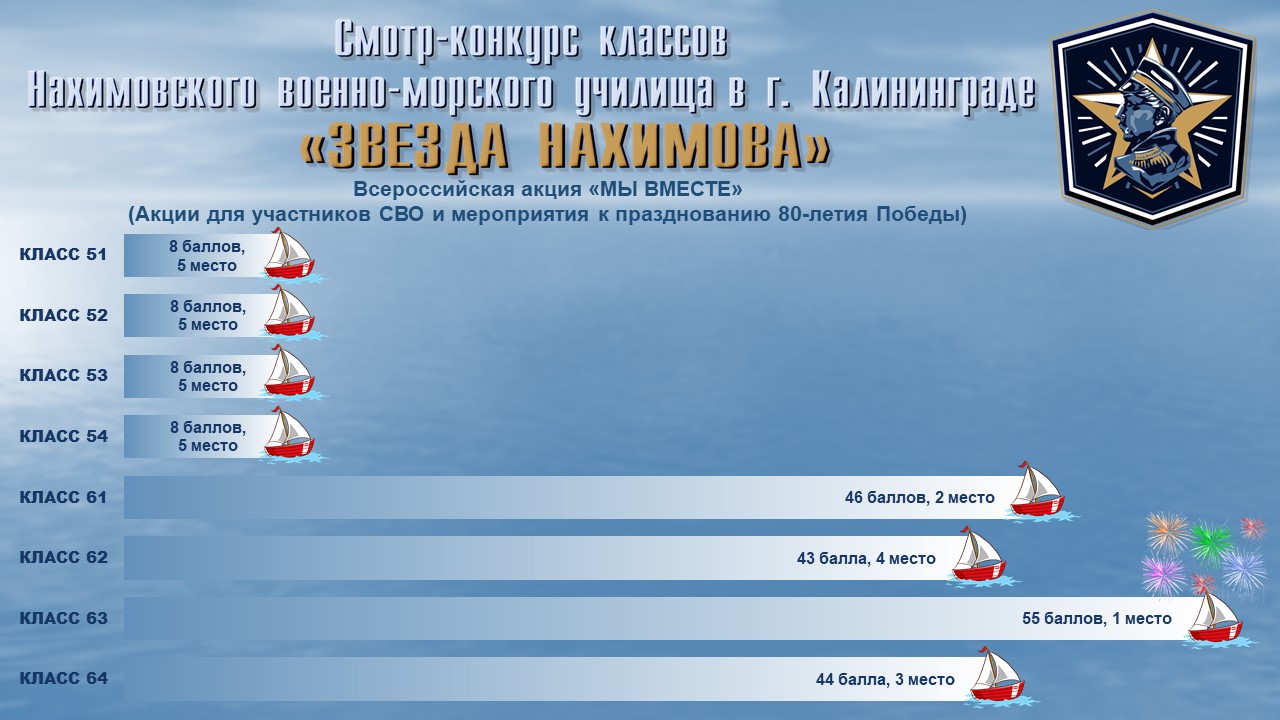 Смотр-конкурс классов
Нахимовского военно-морского училища в г. Калининграде
«ЗВЕЗДА НАХИМОВА»
Всероссийская акция «МЫ ВМЕСТЕ»
(Акции для участников СВО и мероприятия к празднованию 80-летия Победы)

КЛАСС 51 8 баллов, 5 место
КЛАСС 52 8 баллов, 5 место
КЛАСС 53 8 баллов, 5 место
КЛАСС 54 8 баллов, 5 место
КЛАСС 61 46 баллов, 2 место
КЛАСС 62 43 балла, 4 место
КЛАСС 63 55 баллов, 1 место
КЛАСС 64 44 балла, 3 место